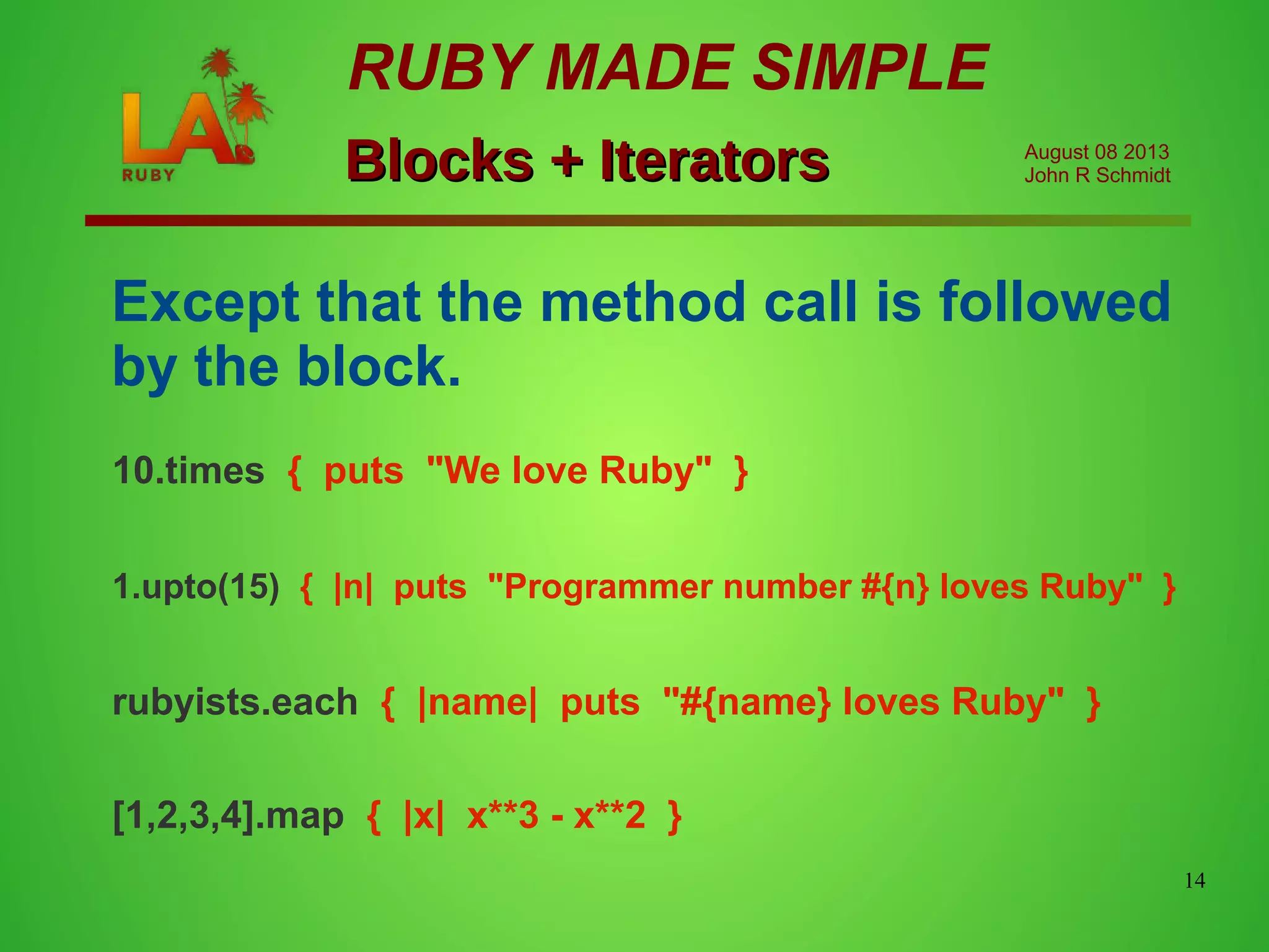 LA RUBY

RUBY MADE SIMPLE

Blocks + Iterators

August 08 2013
John R Schmidt

Except that the method call is followed by the block.

10.times { puts "We love Ruby" }

1.upto(15) { |n| puts "Programmer number #{n} loves Ruby" }

rubyists.each { |name| puts "#{name} loves Ruby" }

[1,2,3,4].map { |x| x**3 - x**2 }

14